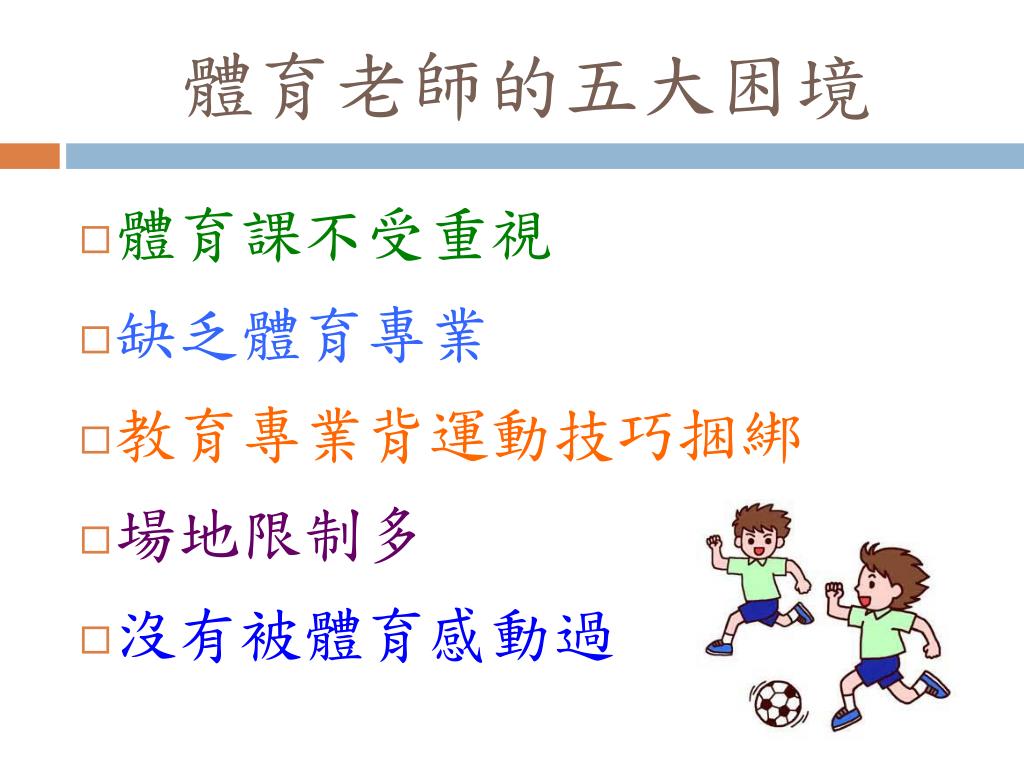 體育老師的五大困境

□體育課不受重視

□缺乏體育專業

□教育專業背運動技巧捆綁

□場地限制多

□沒有被體育感動過